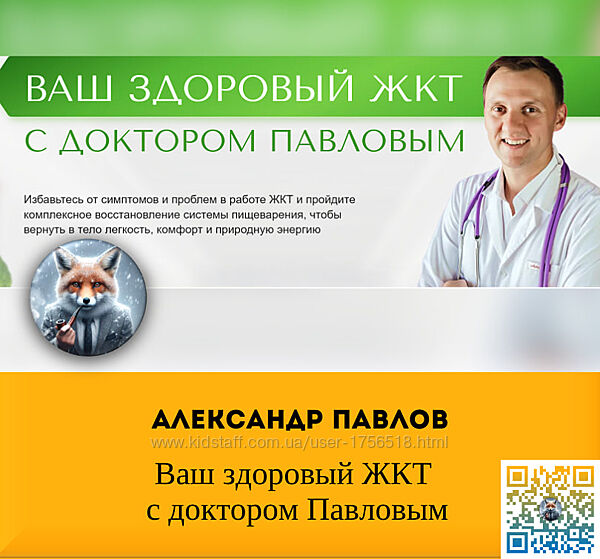 ВАШ ЗДОРОВЫЙ ЖКТ
С ДОКТОРОМ ПАВЛОВЫМ

Избавьтесь от симптомов и проблем в работе ЖКТ и пройдите комплексное восстановление системы пищеварения, чтобы вернуть в тело легкость, комфорт и природную энергию

АЛЕКСАНДР ПАВЛОВ
www.kidstaff.com.ua/user-1756518.html
Ваш здоровый ЖКТ
с доктором Павловым